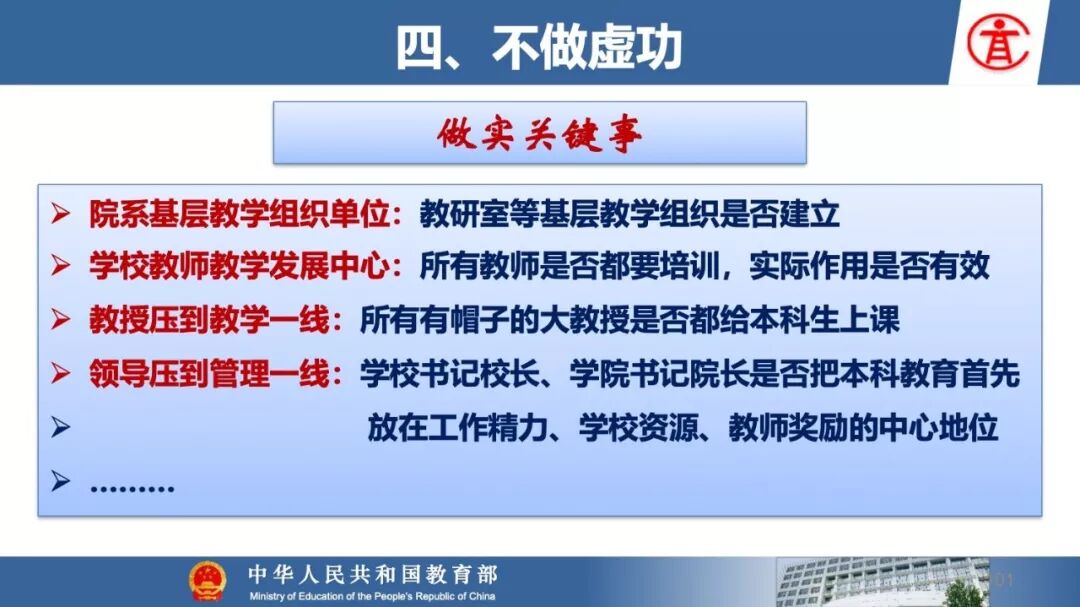 四、不做虚功

做实关键事

➢ 院系基层教学组织单位：教研室等基层教学组织是否建立
➢ 学校教师教学发展中心：所有教师是否都要培训，实际作用是否有效
➢ 教授压到教学一线：所有有帽子的大教授是否都给本科生上课
➢ 领导压到管理一线：学校书记校长、学院书记院长是否把本科教育首先
➢ 放在工作精力、学校资源、教师奖励的中心地位
➢ ………

中华人民共和国教育部
Ministry of Education of the People's Republic of China

101